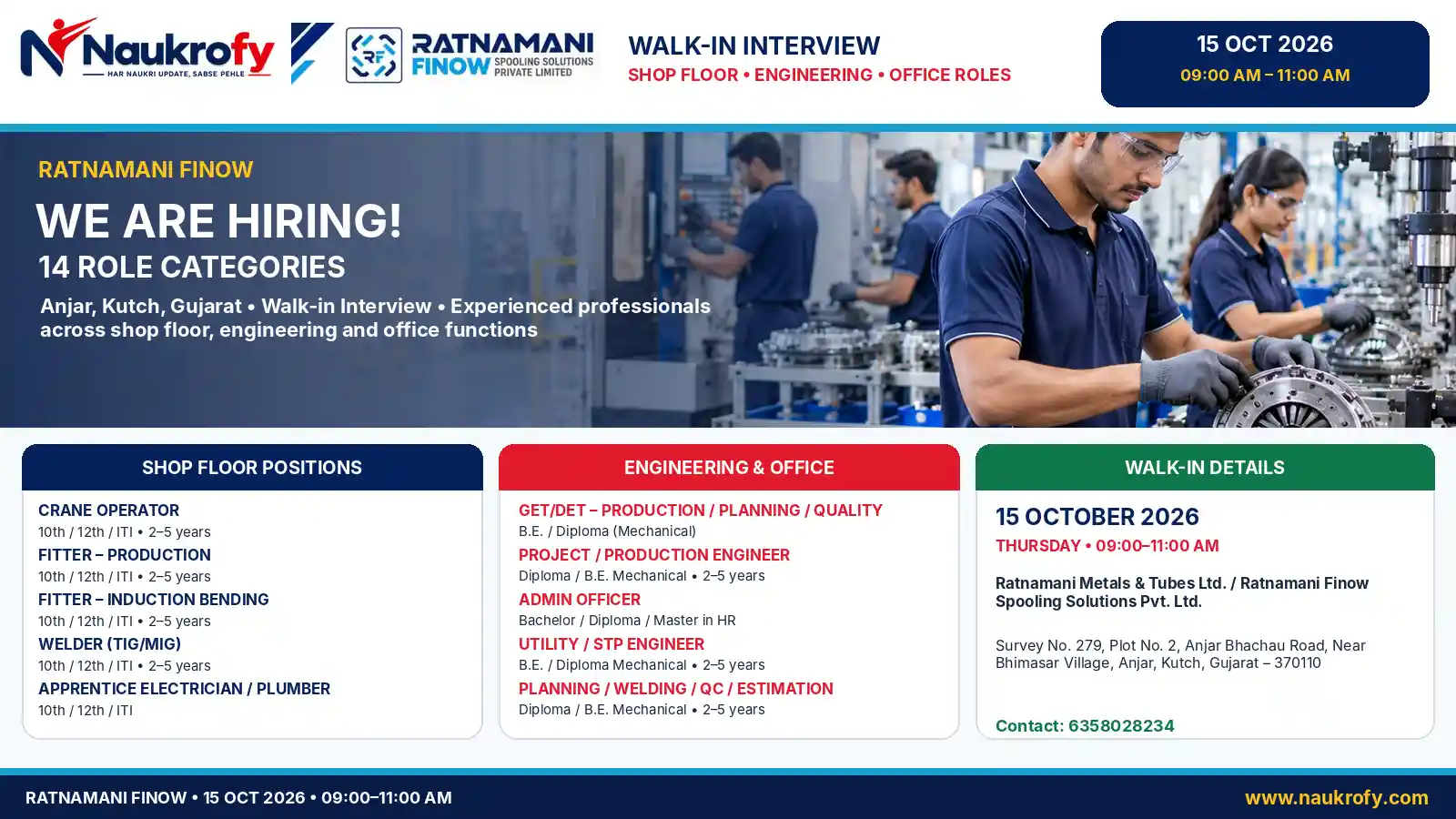 Naukrofy
HAR NAUKRI UPDATE, SABSE PEHLE

RATNAMANI
FINOW SPOOLING SOLUTIONS PRIVATE LIMITED

WALK-IN INTERVIEW
SHOP FLOOR • ENGINEERING • OFFICE ROLES

15 OCT 2026
09:00 AM – 11:00 AM

RATNAMANI FINOW

WE ARE HIRING!

14 ROLE CATEGORIES

Anjar, Kutch, Gujarat • Walk-in Interview • Experienced professionals across shop floor, engineering and office functions

SHOP FLOOR POSITIONS

CRANE OPERATOR
10th / 12th / ITI • 2–5 years
FITTER – PRODUCTION
10th / 12th / ITI • 2–5 years
FITTER – INDUCTION BENDING
10th / 12th / ITI • 2–5 years
WELDER (TIG/MIG)
10th / 12th / ITI • 2–5 years
APPRENTICE ELECTRICIAN / PLUMBER
10th / 12th / ITI

ENGINEERING & OFFICE

GET/DET – PRODUCTION / PLANNING / QUALITY
B.E. / Diploma (Mechanical)
PROJECT / PRODUCTION ENGINEER
Diploma / B.E. Mechanical • 2–5 years
ADMIN OFFICER
Bachelor / Diploma / Master in HR
UTILITY / STP ENGINEER
B.E. / Diploma Mechanical • 2–5 years
PLANNING / WELDING / QC / ESTIMATION
Diploma / B.E. Mechanical • 2–5 years

WALK-IN DETAILS

15 OCTOBER 2026
THURSDAY • 09:00–11:00 AM

Ratnamani Metals & Tubes Ltd. / Ratnamani Finow Spooling Solutions Pvt. Ltd.

Survey No. 279, Plot No. 2, Anjar Bhachau Road, Near Bhimasar Village, Anjar, Kutch, Gujarat – 370110

Contact: 6358028234

RATNAMANI FINOW • 15 OCT 2026 • 09:00–11:00 AM
www.naukrofy.com